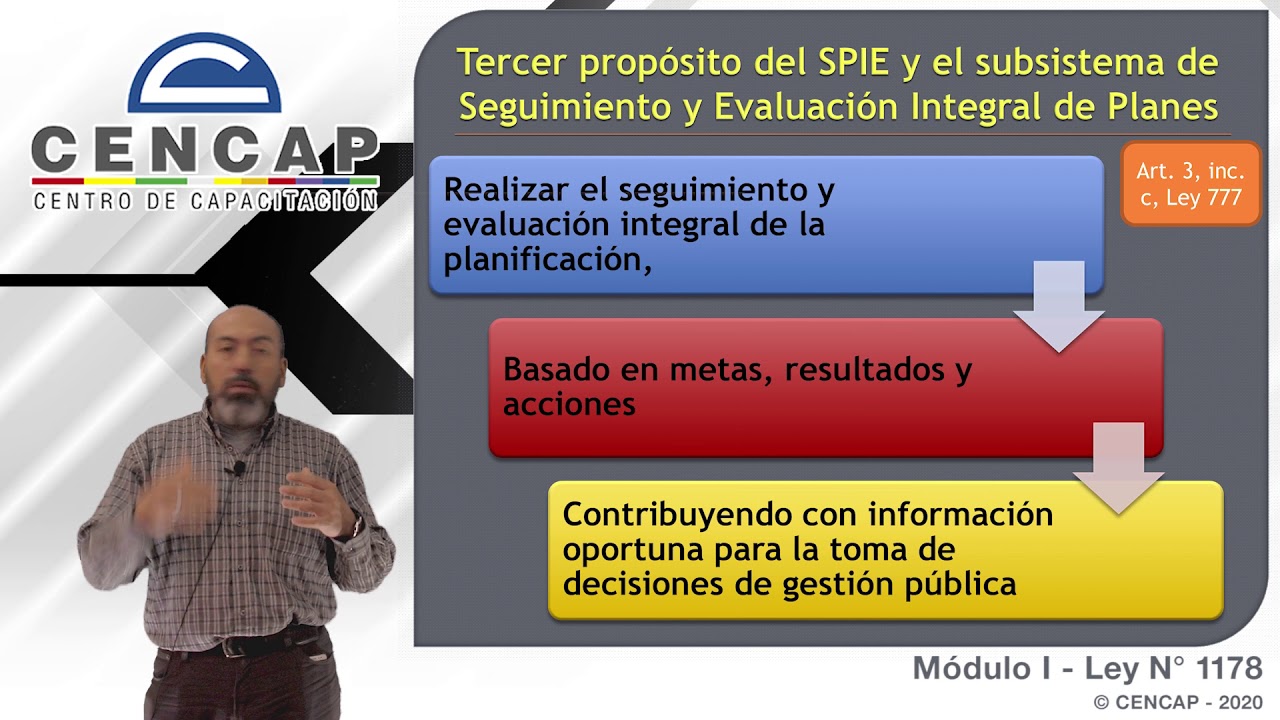 CENCAP
CENTRO DE CAPACITACIÓN

Tercer propósito del SPIE y el subsistema de Seguimiento y Evaluación Integral de Planes

Art. 3, inc. c, Ley 777

Realizar el seguimiento y evaluación integral de la planificación,

Basado en metas, resultados y acciones

Contribuyendo con información oportuna para la toma de decisiones de gestión pública

Módulo I - Ley N° 1178
© CENCAP - 2020